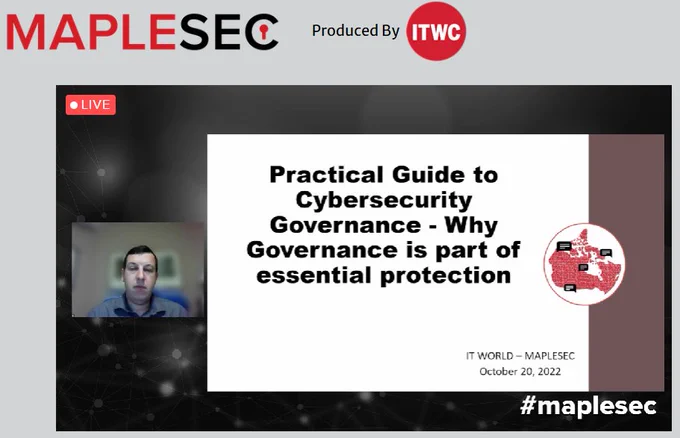 MAPLESEC

Produced By ITWC

LIVE

Practical Guide to Cybersecurity Governance - Why Governance is part of essential protection

IT WORLD – MAPLESEC
October 20, 2022

#maplesec